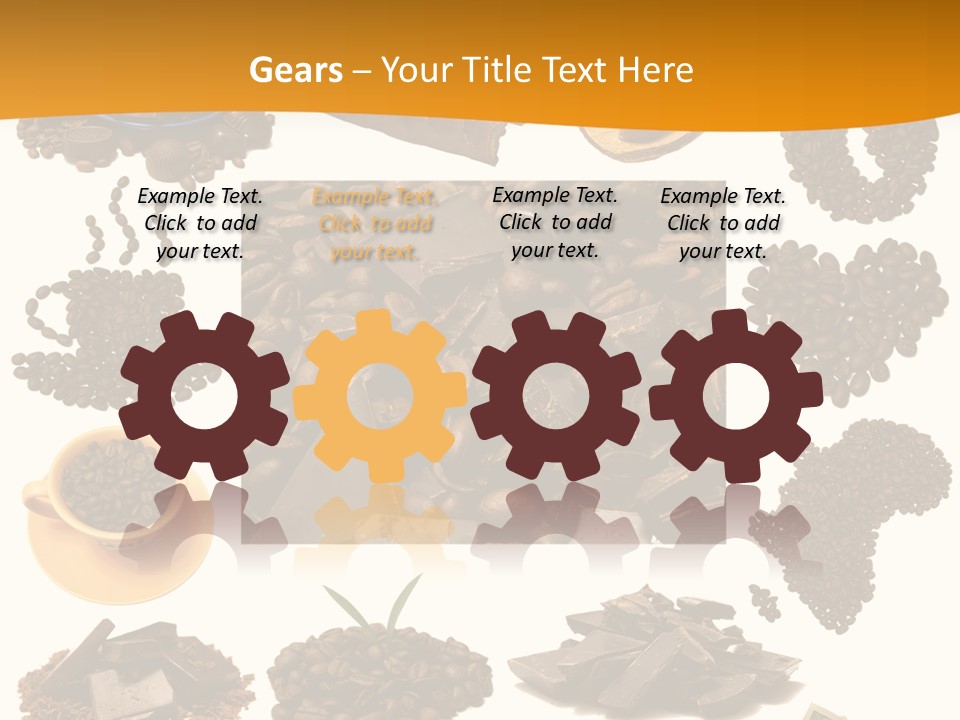 Gears – Your Title Text Here

Example Text. Click to add your text.

Example Text. Click to add your text.

Example Text. Click to add your text.

Example Text. Click to add your text.